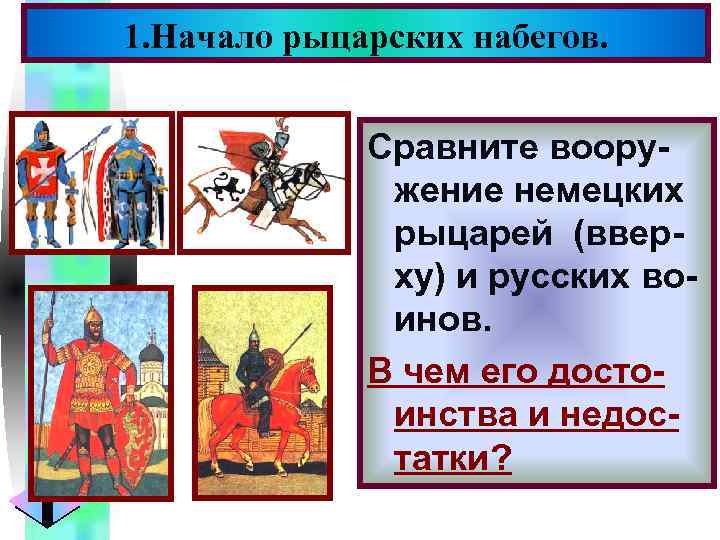 1.Начало рыцарских набегов.

Сравните вооружение немецких рыцарей (вверху) и русских воинов.

В чем его достоинства и недостатки?